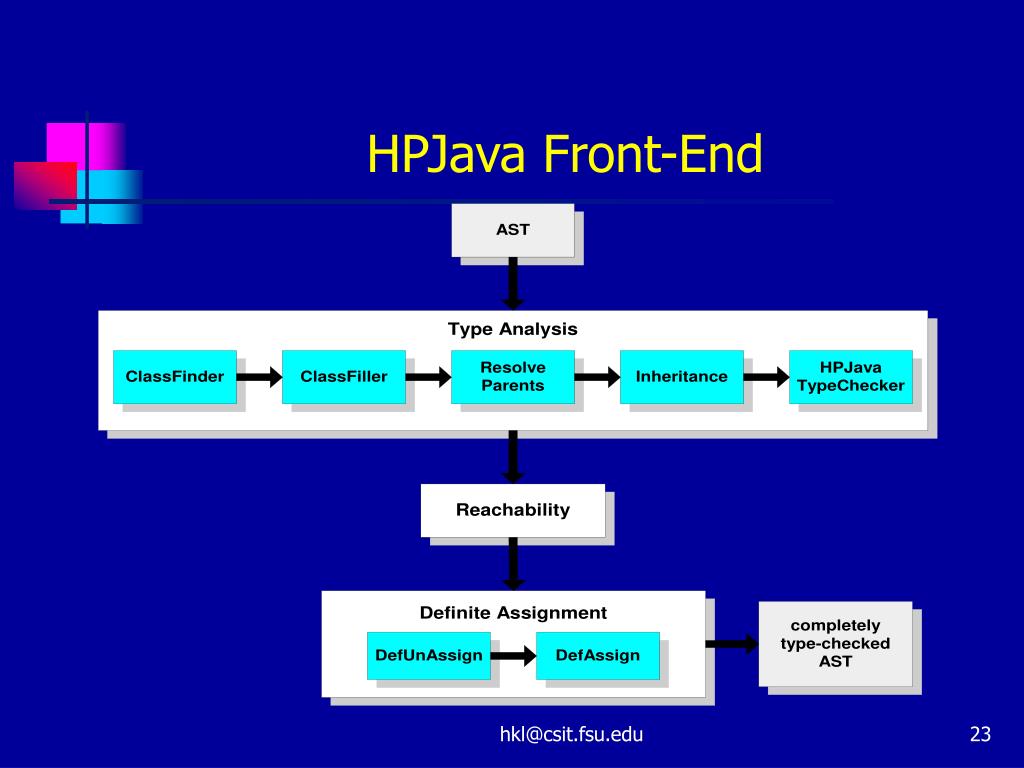 HPJava Front-End

AST

Type Analysis

ClassFinder

ClassFiller

Resolve Parents

Inheritance

HPJava TypeChecker

Reachability

Definite Assignment

DefUnAssign

DefAssign

completely type-checked AST

hkl@csit.fsu.edu

23